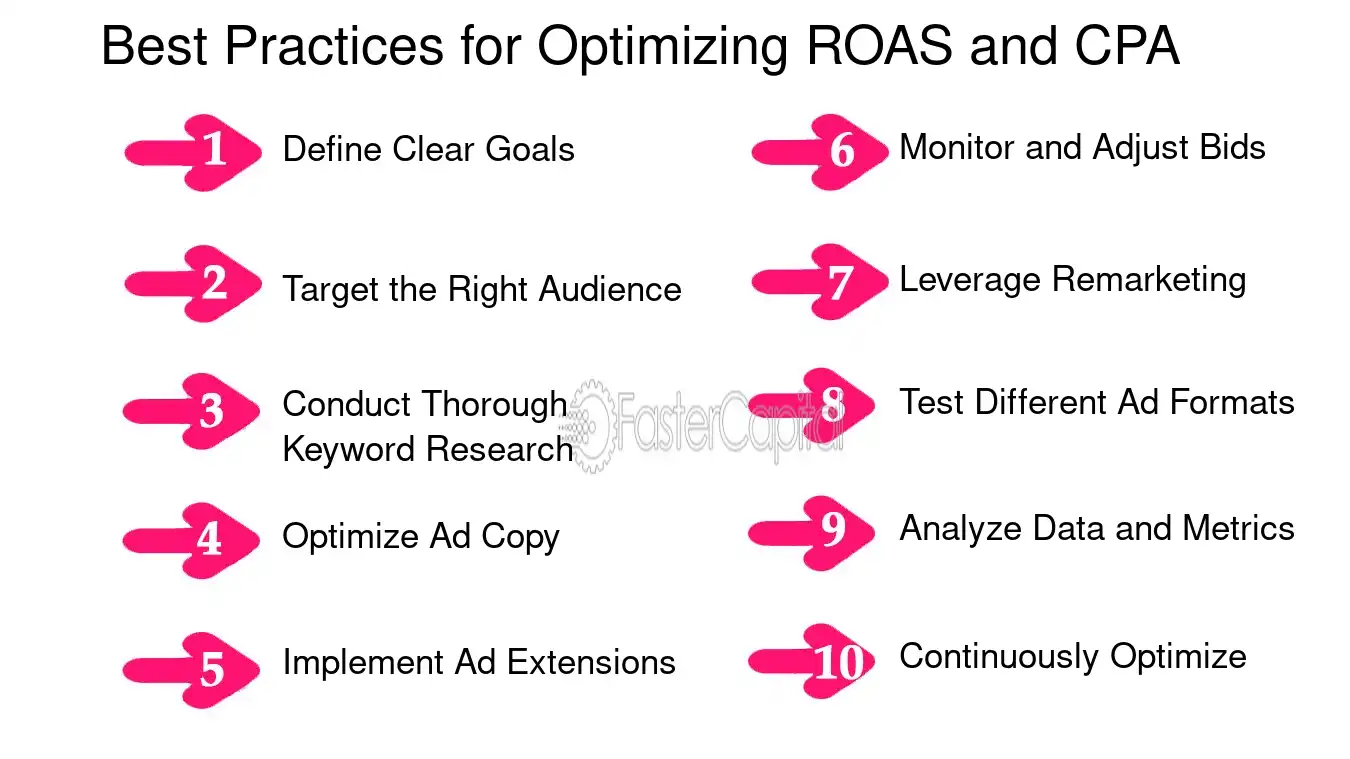 Best Practices for Optimizing ROAS and CPA

1 Define Clear Goals

2 Target the Right Audience

3 Conduct Thorough Keyword Research

4 Optimize Ad Copy

5 Implement Ad Extensions

6 Monitor and Adjust Bids

7 Leverage Remarketing

8 Test Different Ad Formats

9 Analyze Data and Metrics

10 Continuously Optimize

FasterCapital